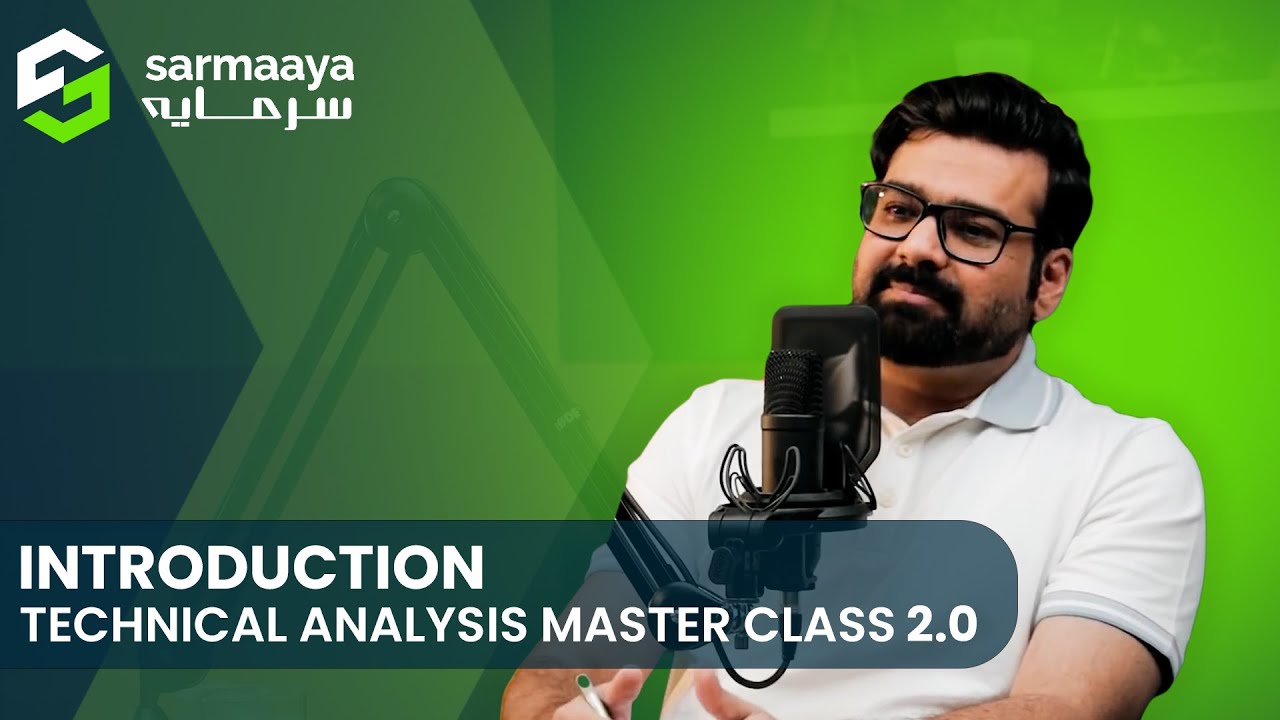 sarmaaya
سرمایہ

INTRODUCTION
TECHNICAL ANALYSIS MASTER CLASS 2.0